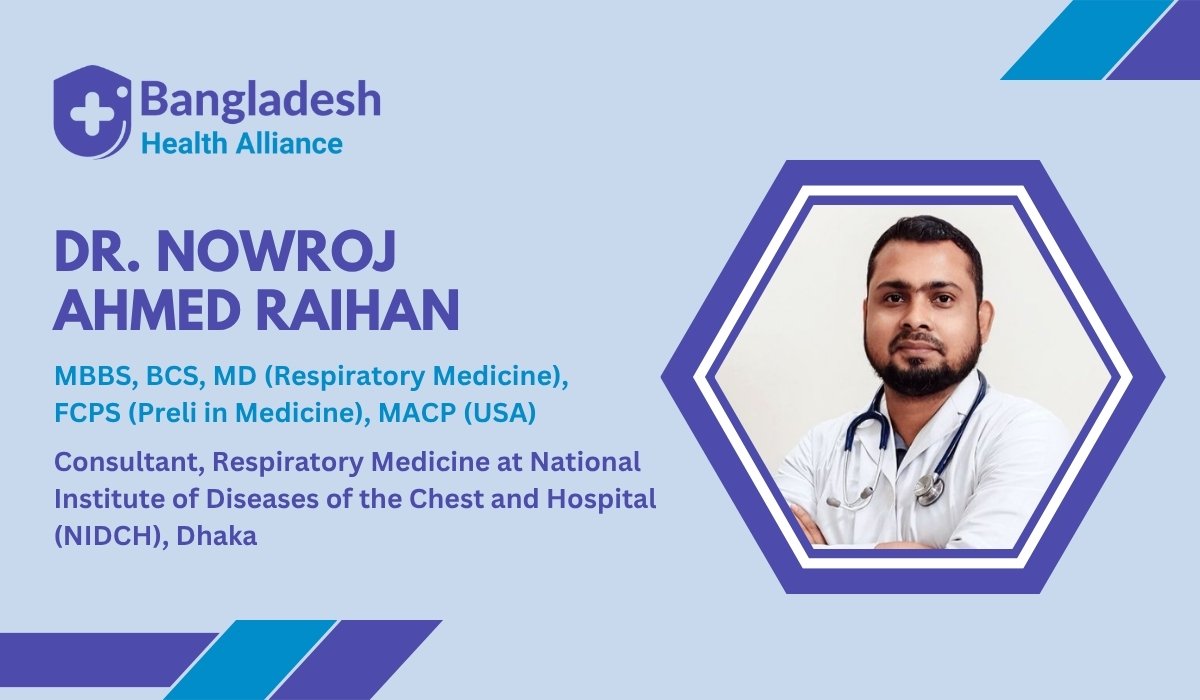 Bangladesh
Health Alliance

DR. NOWROJ AHMED RAIHAN

MBBS, BCS, MD (Respiratory Medicine), FCPS (Preli in Medicine), MACP (USA)

Consultant, Respiratory Medicine at National Institute of Diseases of the Chest and Hospital (NIDCH), Dhaka